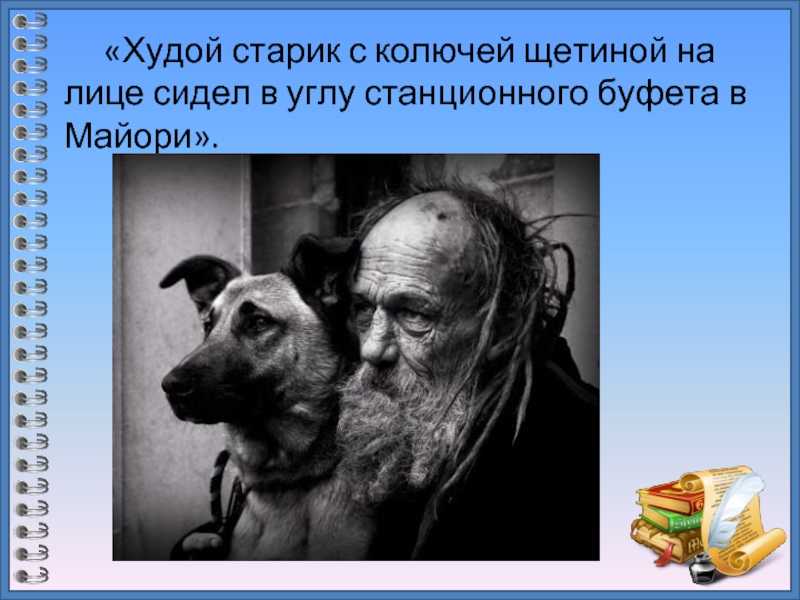 «Худой старик с колючей щетиной на лице сидел в углу станционного буфета в Майори».